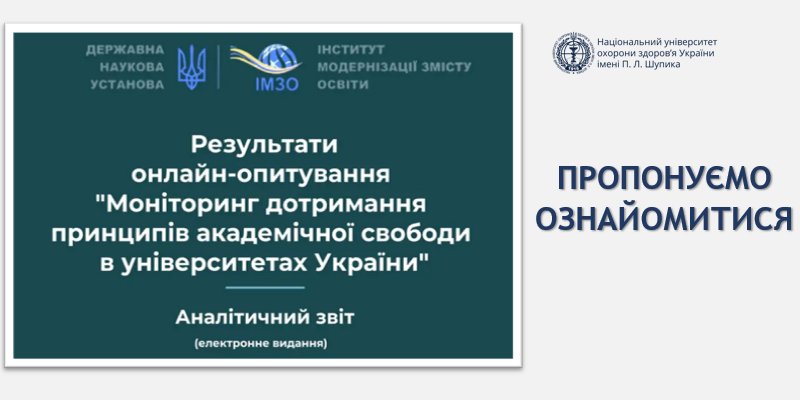 ДЕРЖАВНА НАУКОВА УСТАНОВА

ІМЗО

ІНСТИТУТ МОДЕРНІЗАЦІЇ ЗМІСТУ ОСВІТИ

Результати онлайн-опитування "Моніторинг дотримання принципів академічної свободи в університетах України"

Аналітичний звіт

(електронне видання)

Національний університет охорони здоров'я України імені П. Л. Шупика

ПРОПОНУЄМО ОЗНАЙОМИТИСЯ